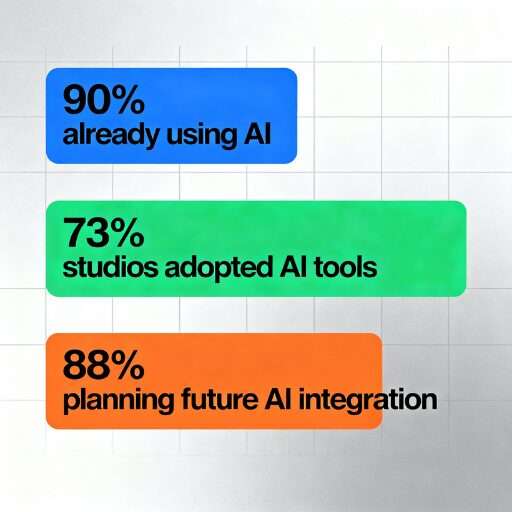 90%
already using AI

73%
studios adopted AI tools

88%
planning future AI integration